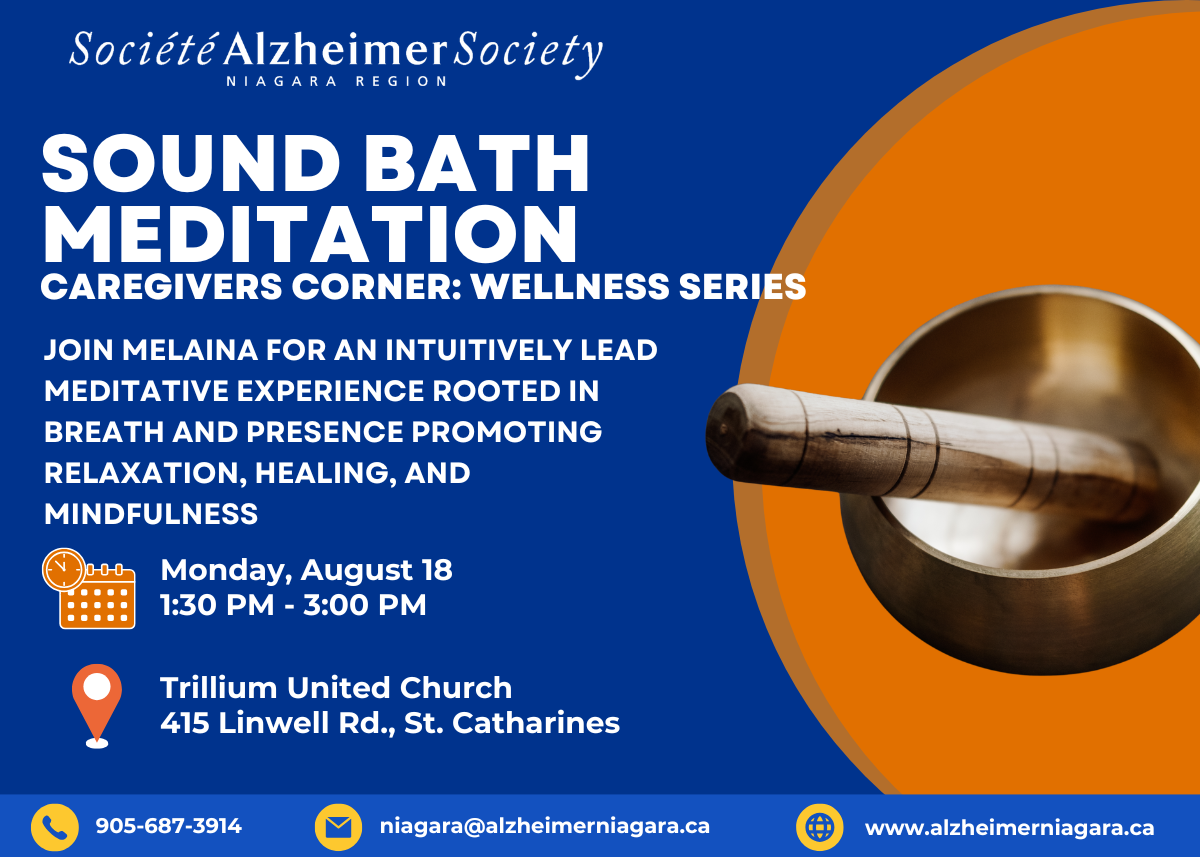 Société Alzheimer Society
NIAGARA REGION

SOUND BATH MEDITATION
CAREGIVERS CORNER: WELLNESS SERIES

JOIN MELAINA FOR AN INTUITIVELY LEAD MEDITATIVE EXPERIENCE ROOTED IN BREATH AND PRESENCE PROMOTING RELAXATION, HEALING, AND MINDFULNESS

Monday, August 18
1:30 PM - 3:00 PM

Trillium United Church
415 Linwell Rd., St. Catharines

905-687-3914
niagara@alzheimerniagara.ca
www.alzheimerniagara.ca